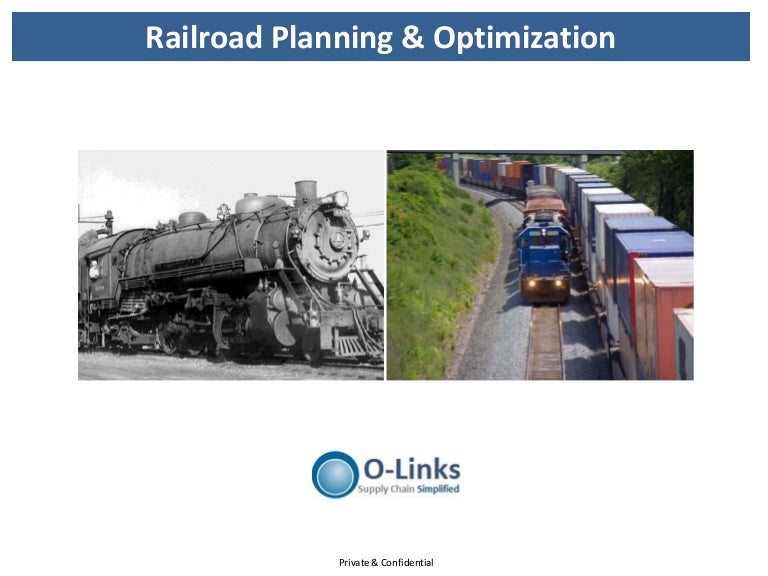 Railroad Planning & Optimization

O-Links
Supply Chain Simplified

Private & Confidential